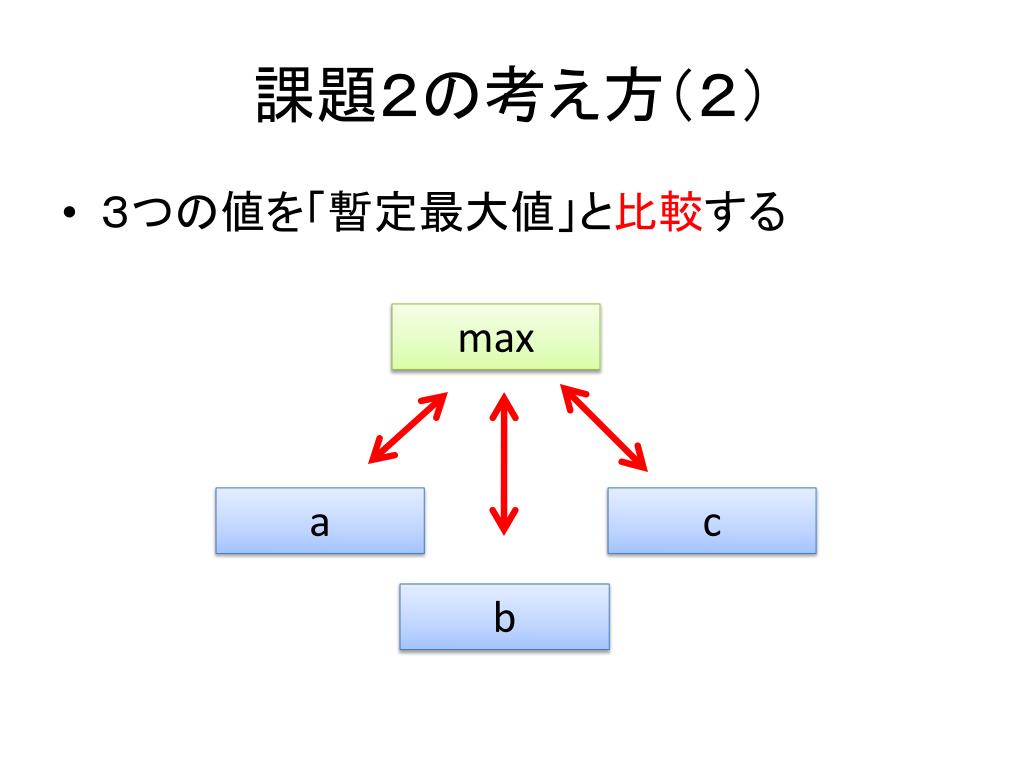 課題2の考え方（2）

• 3つの値を「暫定最大値」と比較する

max

a

c

b